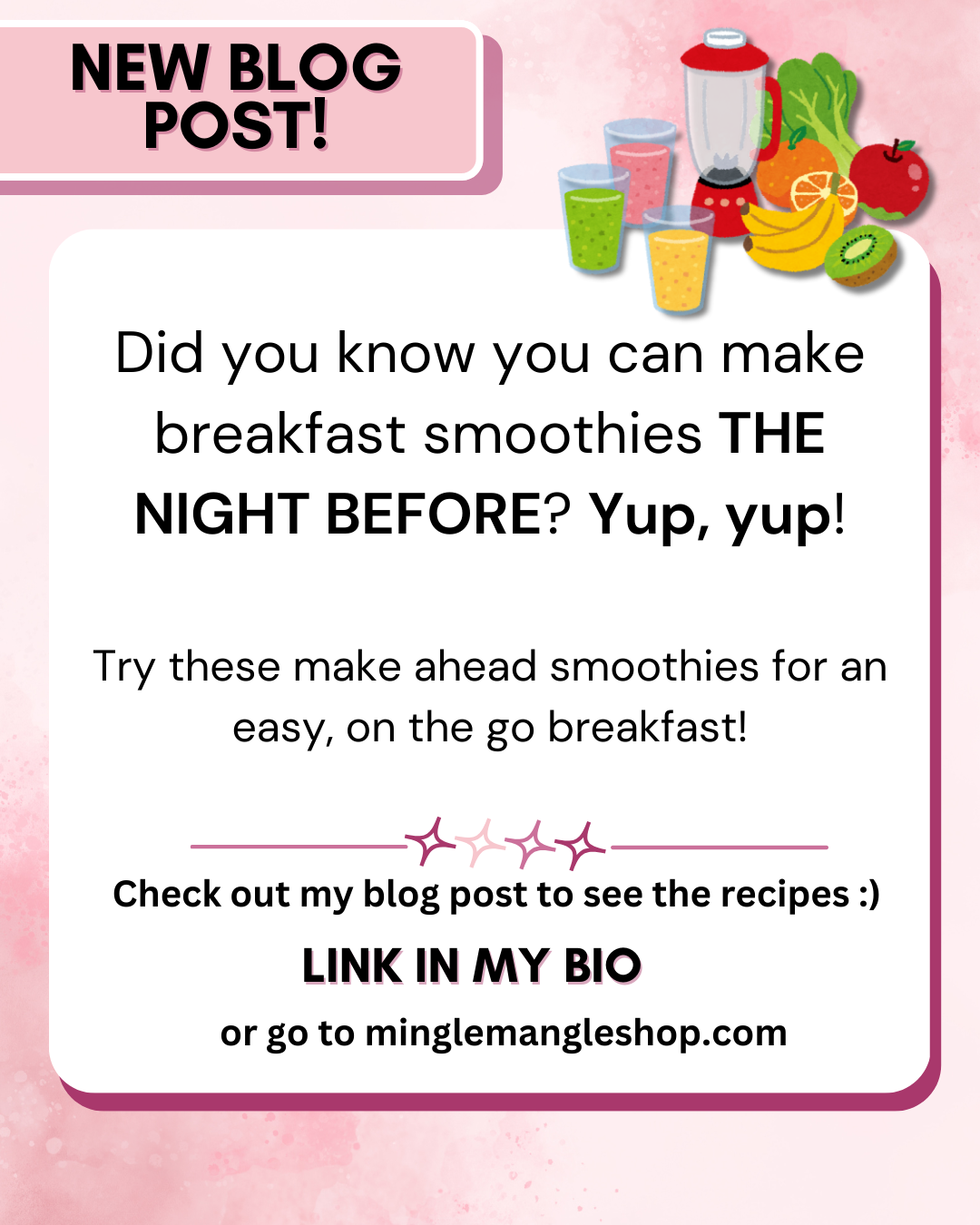 NEW BLOG POST!

Did you know you can make breakfast smoothies THE NIGHT BEFORE? Yup, yup!

Try these make ahead smoothies for an easy, on the go breakfast!

Check out my blog post to see the recipes :)

LINK IN MY BIO

or go to minglemangleshop.com